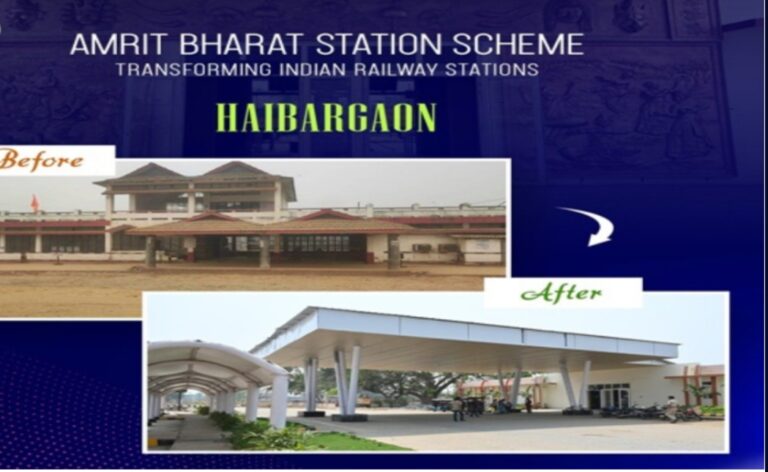 AMRIT BHARAT STATION SCHEME
TRANSFORMING INDIAN RAILWAY STATIONS

HAIBARGAON

Before

After